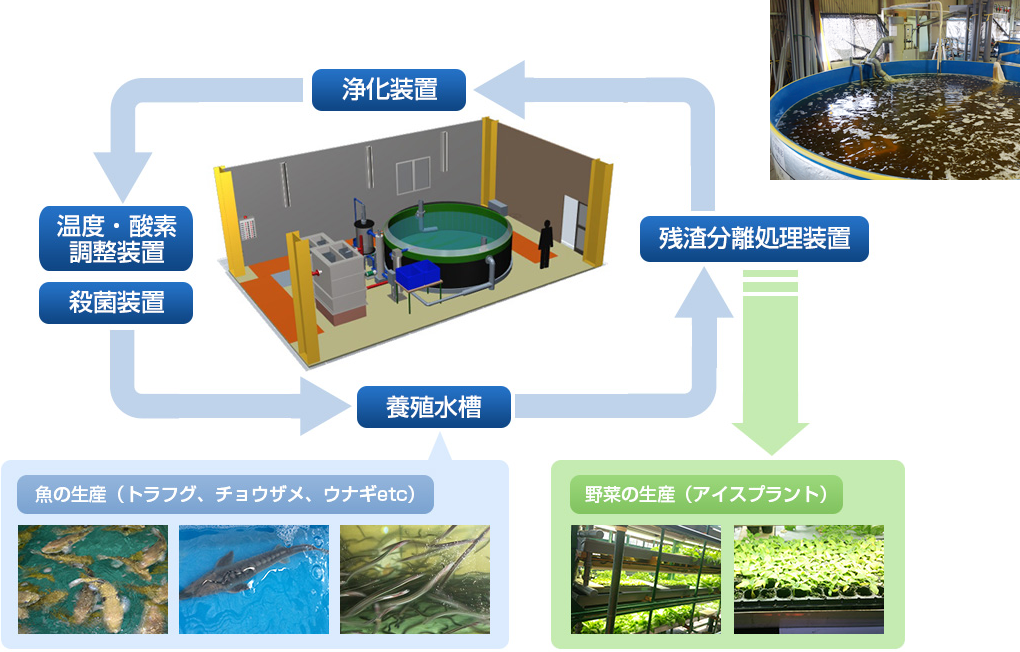 浄化装置

温度・酸素調整装置

殺菌装置

残渣分離処理装置

養殖水槽

魚の生産（トラフグ、チョウザメ、ウナギetc）

野菜の生産（アイスプラント）